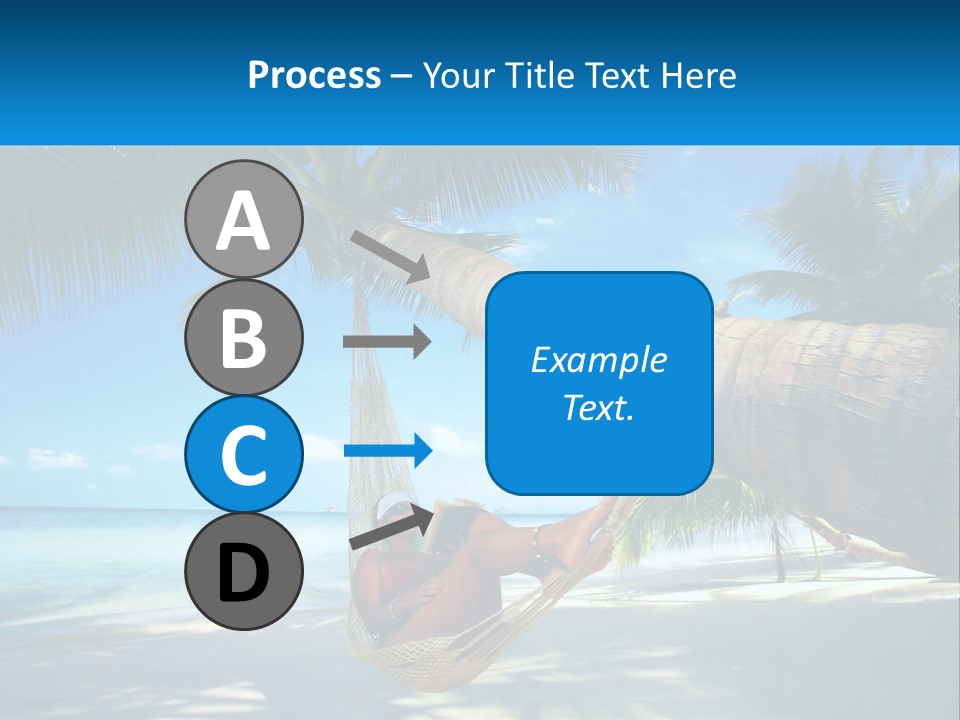 Process – Your Title Text Here

A

B

C

D

Example Text.